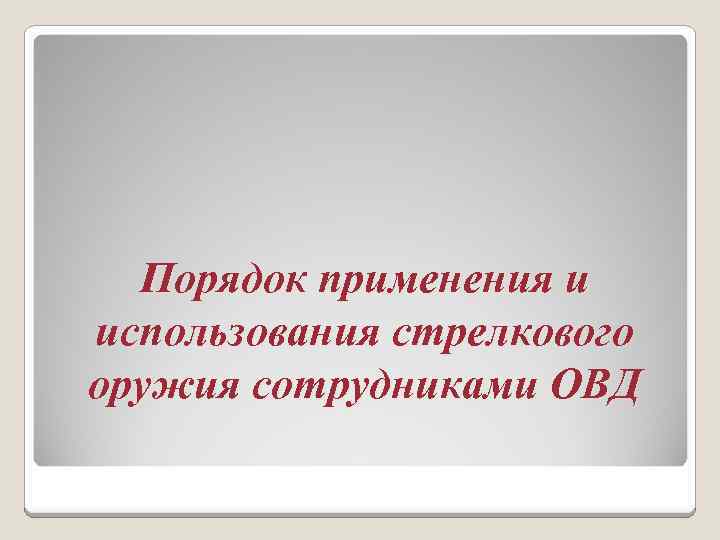 Порядок применения и использования стрелкового оружия сотрудниками ОВД